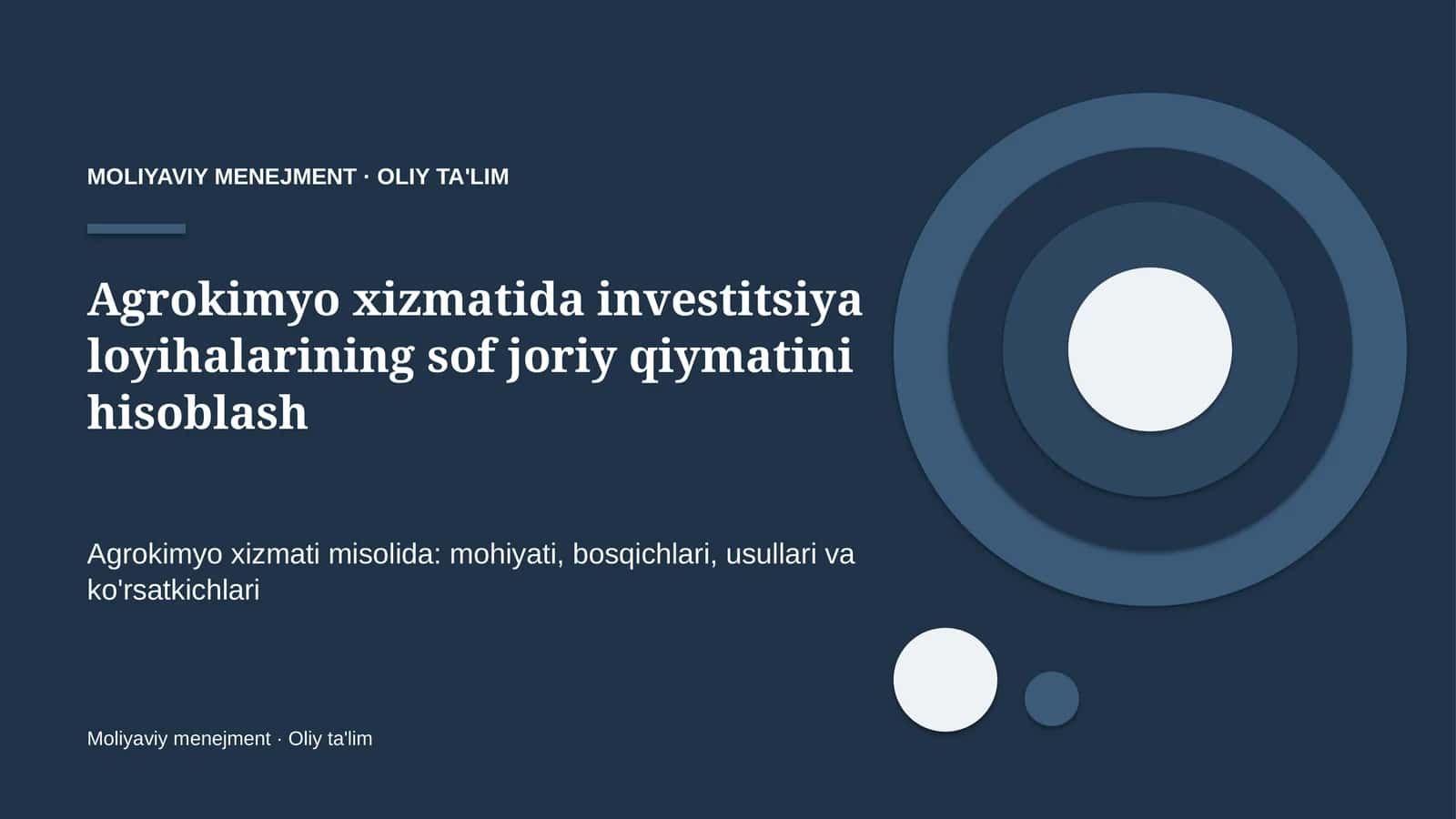 MOLIYAVIY MENEJMENT · OLIY TA'LIM

Agrokimyo xizmatida investitsiya loyihalarining sof joriy qiymatini hisoblash

Agrokimyo xizmati misolida: mohiyati, bosqichlari, usullari va ko'rsatkichlari

Moliyaviy menejment · Oliy ta'lim